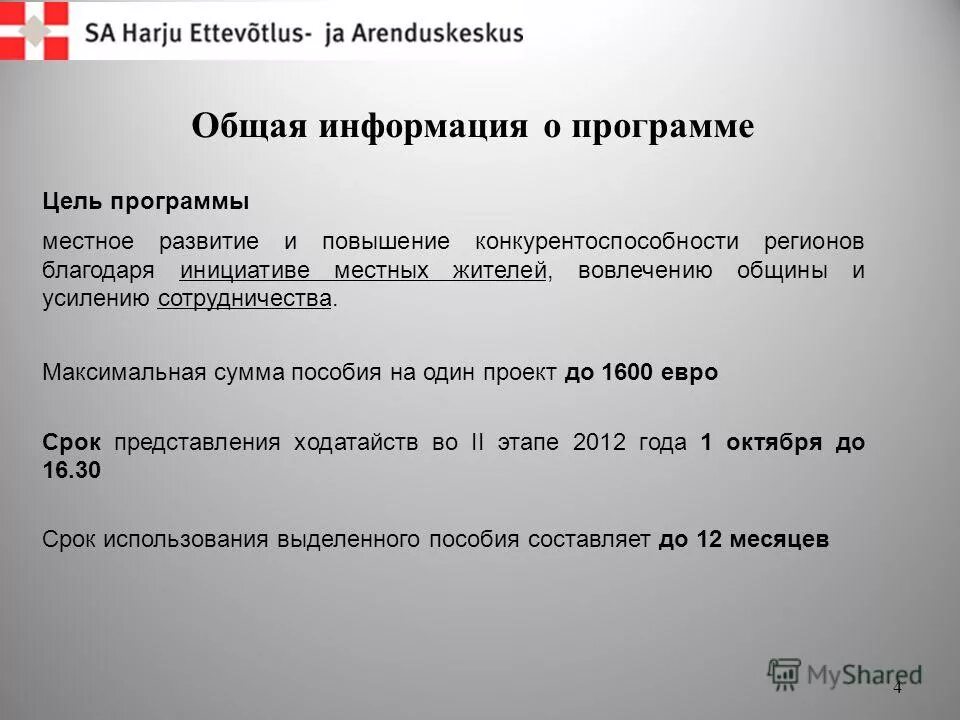 SA Harju Ettevõtlus- ja Arenduskeskus

Общая информация о программе

Цель программы

местное развитие и повышение конкурентоспособности регионов благодаря инициативе местных жителей, вовлечению общины и усилению сотрудничества.

Максимальная сумма пособия на один проект до 1600 евро

Срок представления ходатайств во II этапе 2012 года 1 октября до 16.30

Срок использования выделенного пособия составляет до 12 месяцев

MyShared

4